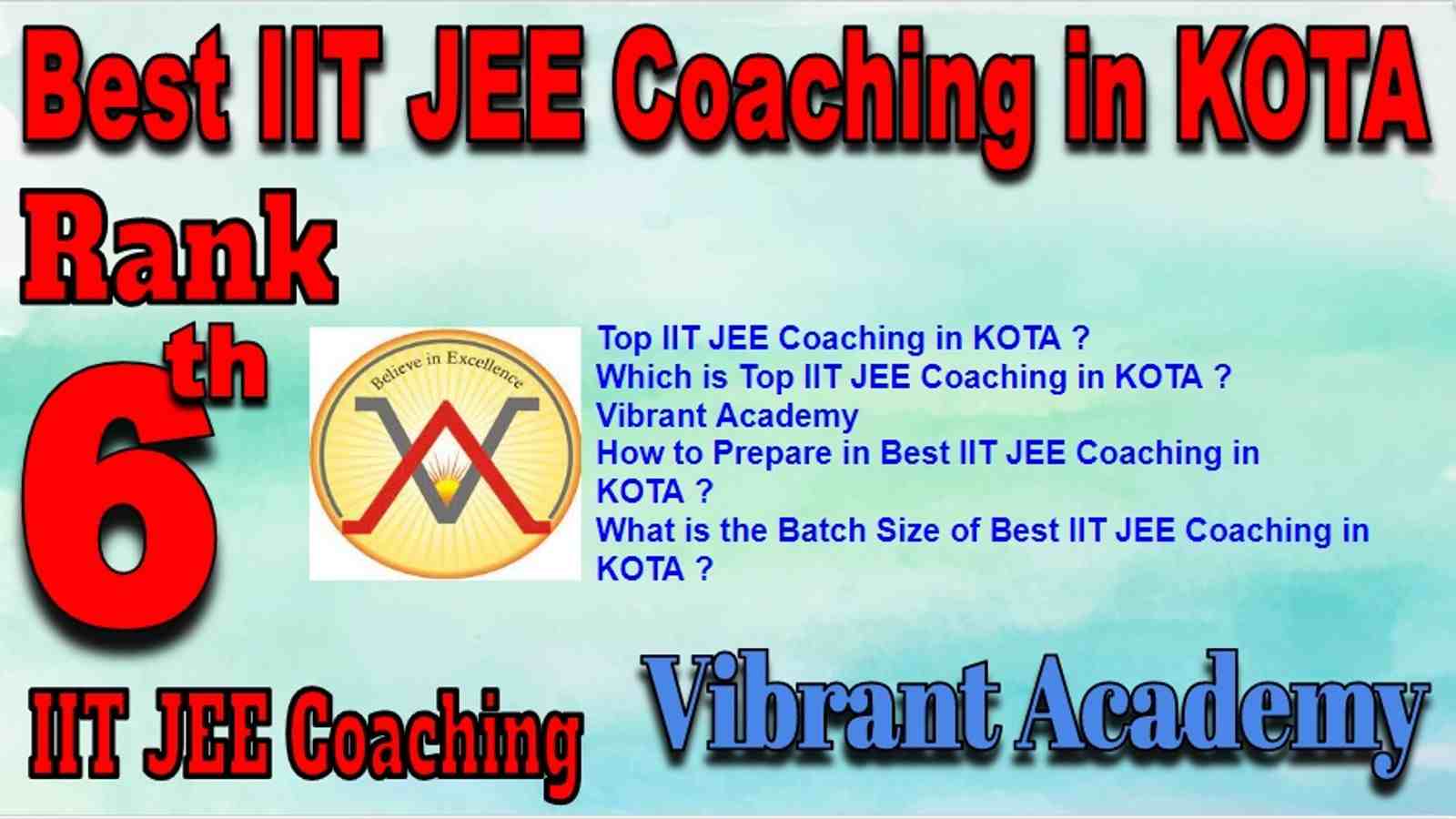 Best IIT JEE Coaching in KOTA

Rank

6th

Believe in Excellence

Top IIT JEE Coaching in KOTA ?
Which is Top IIT JEE Coaching in KOTA ?
Vibrant Academy
How to Prepare in Best IIT JEE Coaching in KOTA ?
What is the Batch Size of Best IIT JEE Coaching in KOTA ?

IIT JEE Coaching

Vibrant Academy